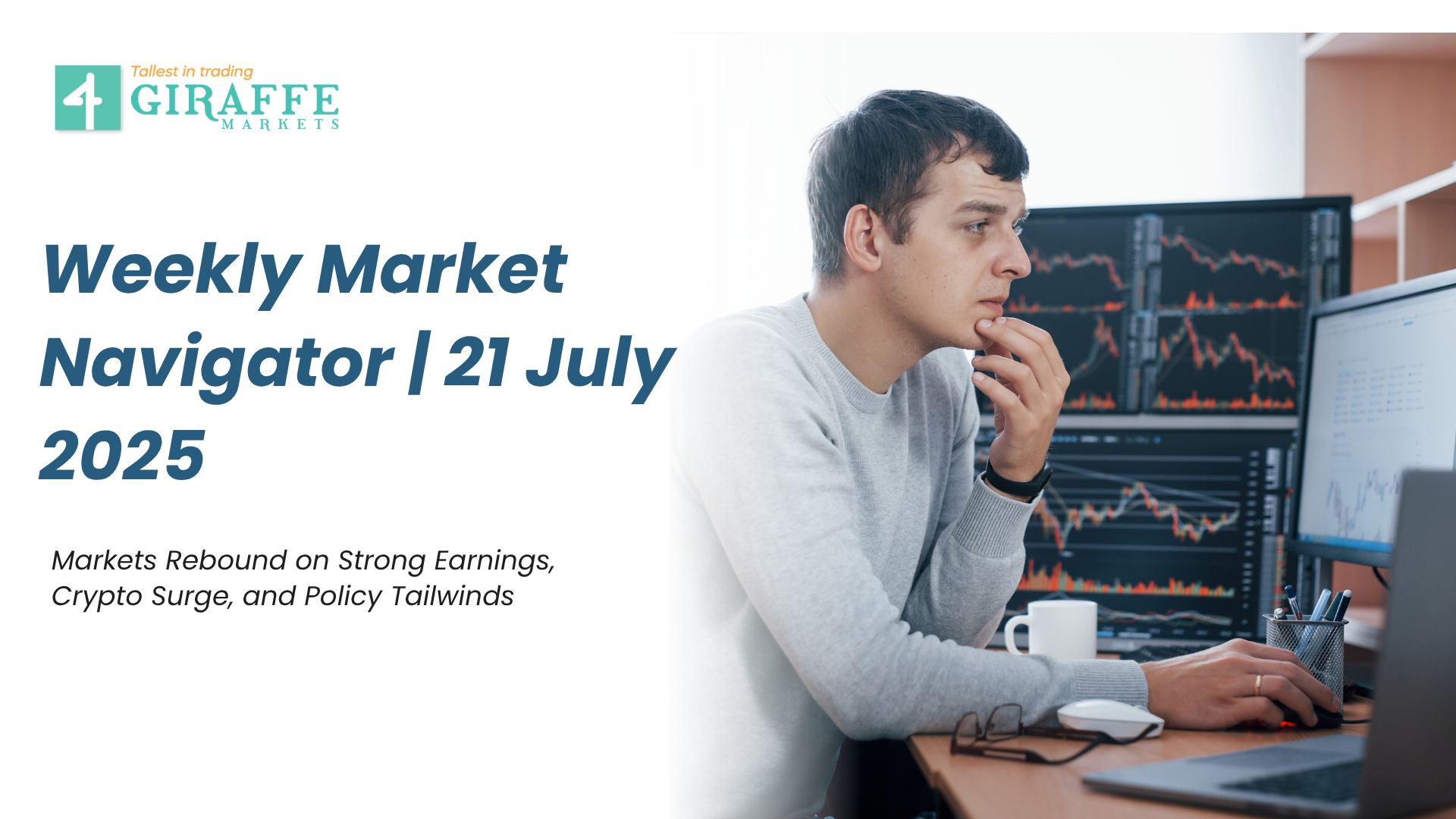 Tallest in trading
GIRAFFE
MARKETS

Weekly Market Navigator | 21 July 2025

Markets Rebound on Strong Earnings, Crypto Surge, and Policy Tailwinds